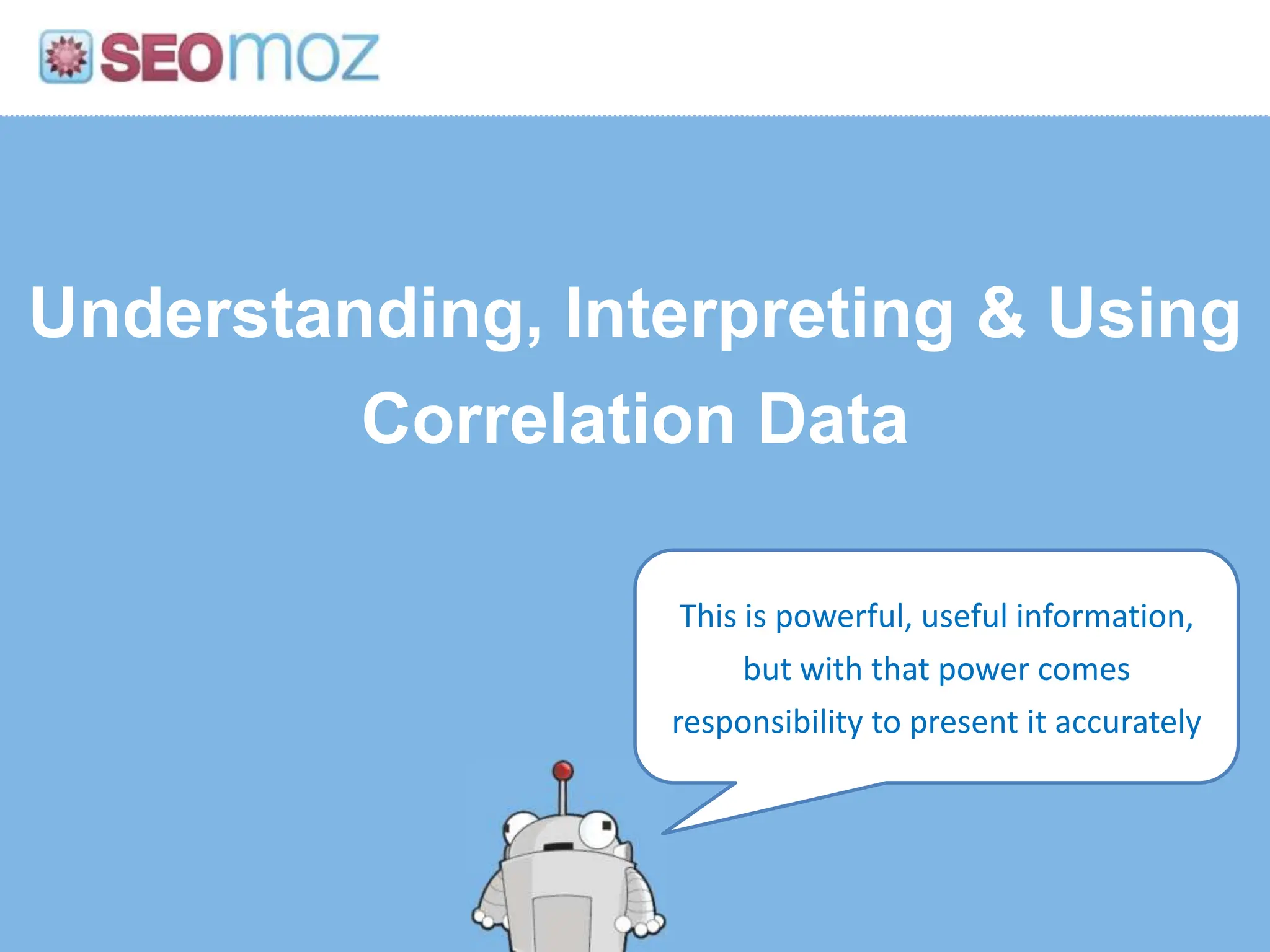 SEOmoz

Understanding, Interpreting & Using Correlation Data

This is powerful, useful information, but with that power comes responsibility to present it accurately